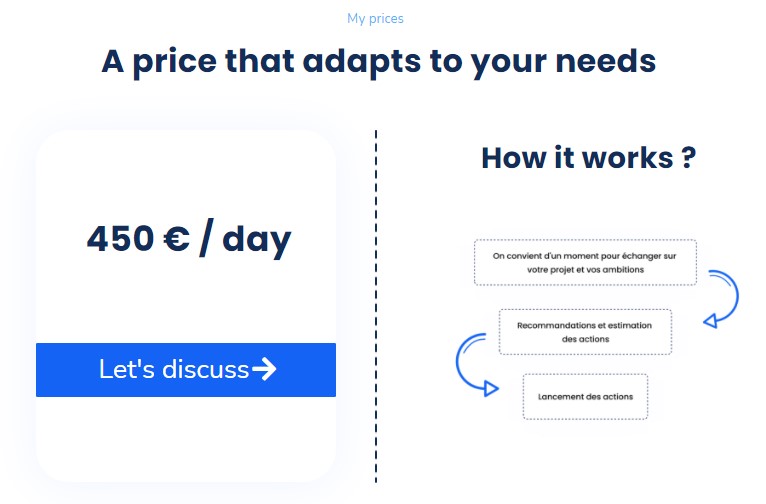 My prices

A price that adapts to your needs

450 € / day

Let's discuss

How it works ?

On convient d'un moment pour échanger sur votre projet et vos ambitions

Recommandations et estimation des actions

Lancement des actions